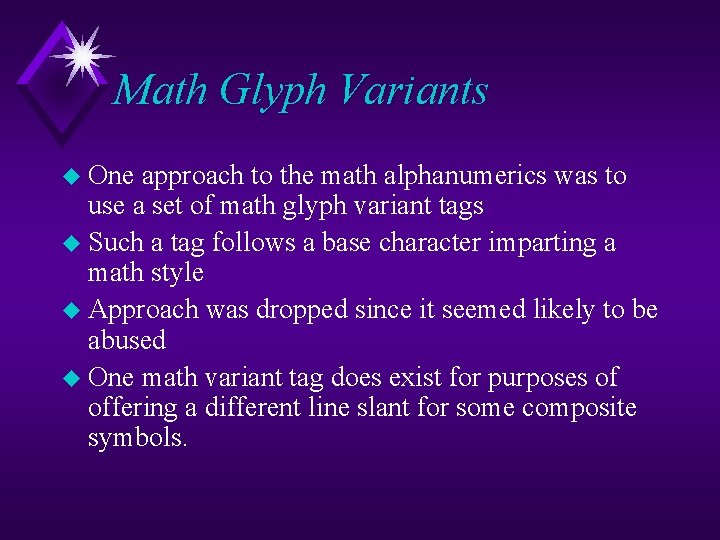 Math Glyph Variants

One approach to the math alphanumerics was to use a set of math glyph variant tags

Such a tag follows a base character imparting a math style

Approach was dropped since it seemed likely to be abused

One math variant tag does exist for purposes of offering a different line slant for some composite symbols.